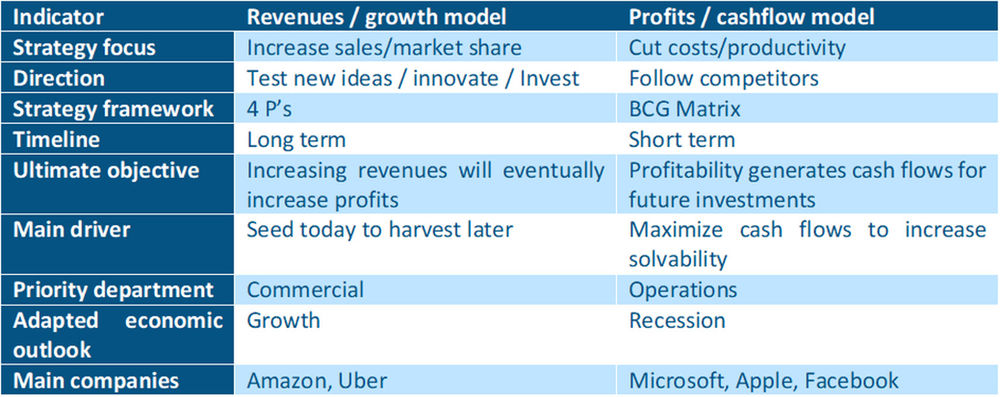 | Indicator | Revenues / growth model | Profits / cashflow model |
|---|---|---|
| Strategy focus | Increase sales/market share | Cut costs/productivity |
| Direction | Test new ideas / innovate / Invest | Follow competitors |
| Strategy framework | 4 P's | BCG Matrix |
| Timeline | Long term | Short term |
| Ultimate objective | Increasing revenues will eventually increase profits | Profitability generates cash flows for future investments |
| Main driver | Seed today to harvest later | Maximize cash flows to increase solvability |
| Priority department | Commercial | Operations |
| Adapted economic outlook | Growth | Recession |
| Main companies | Amazon, Uber | Microsoft, Apple, Facebook |